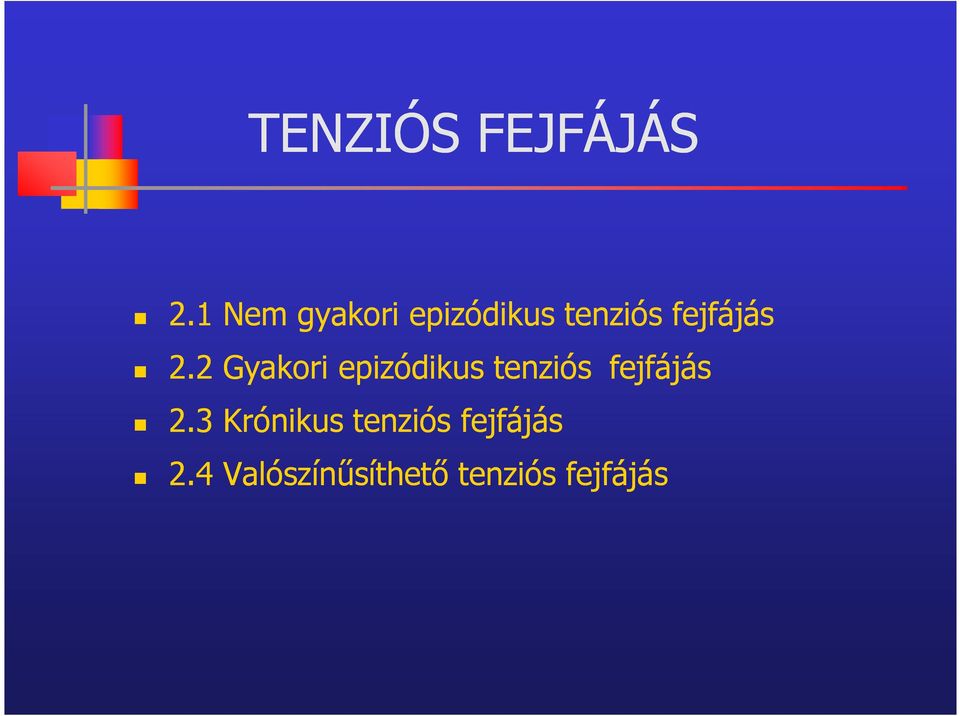 TENZIÓS FEJFÁJÁS

- 2.1 Nem gyakori epizódikus tenziós fejfájás
- 2.2 Gyakori epizódikus tenziós fejfájás
- 2.3 Krónikus tenziós fejfájás
- 2.4 Valószínűsíthető tenziós fejfájás